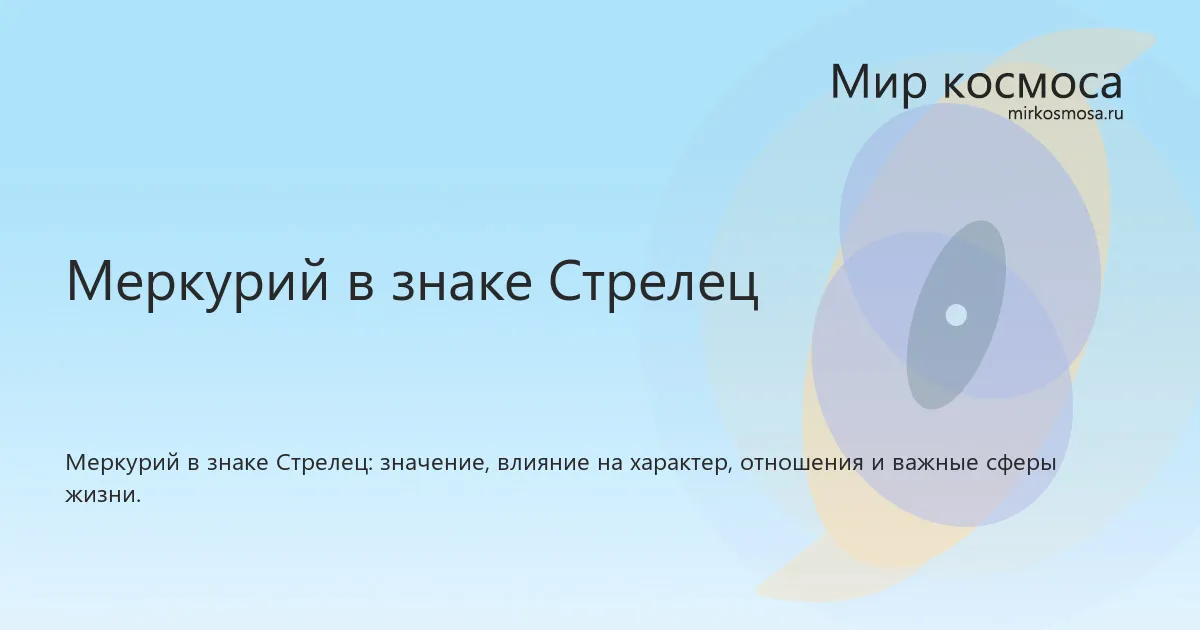 Мир космоса
mirkosmosa.ru

Меркурий в знаке Стрелец

Меркурий в знаке Стрелец: значение, влияние на характер, отношения и важные сферы жизни.